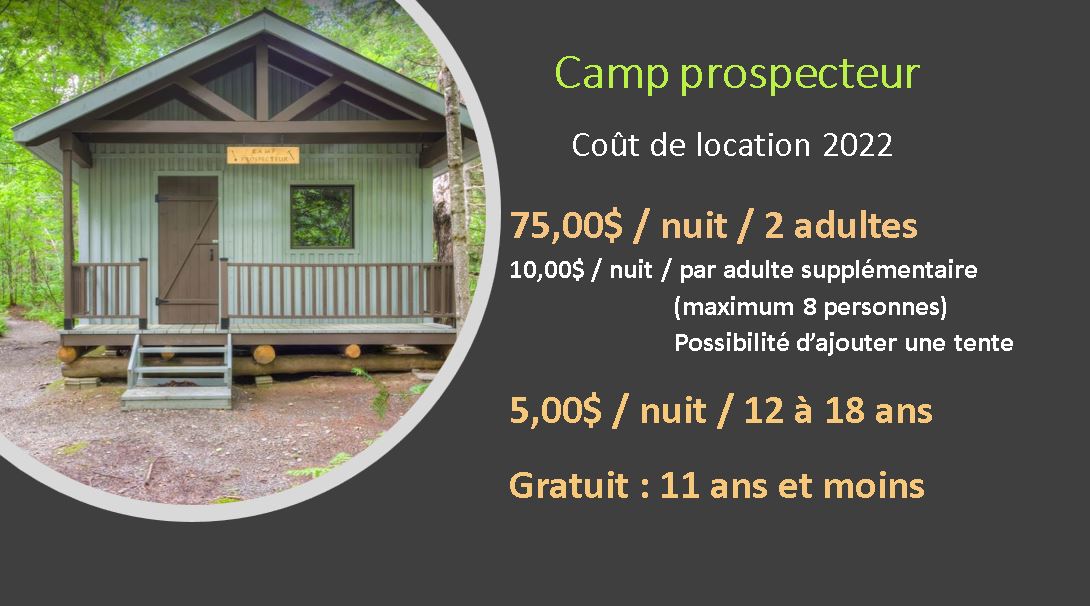 CAMP PROSPECTEUR

Camp prospecteur

Coût de location 2022

75,00$ / nuit / 2 adultes

10,00$ / nuit / par adulte supplémentaire
(maximum 8 personnes)
Possibilité d'ajouter une tente

5,00$ / nuit / 12 à 18 ans

Gratuit : 11 ans et moins